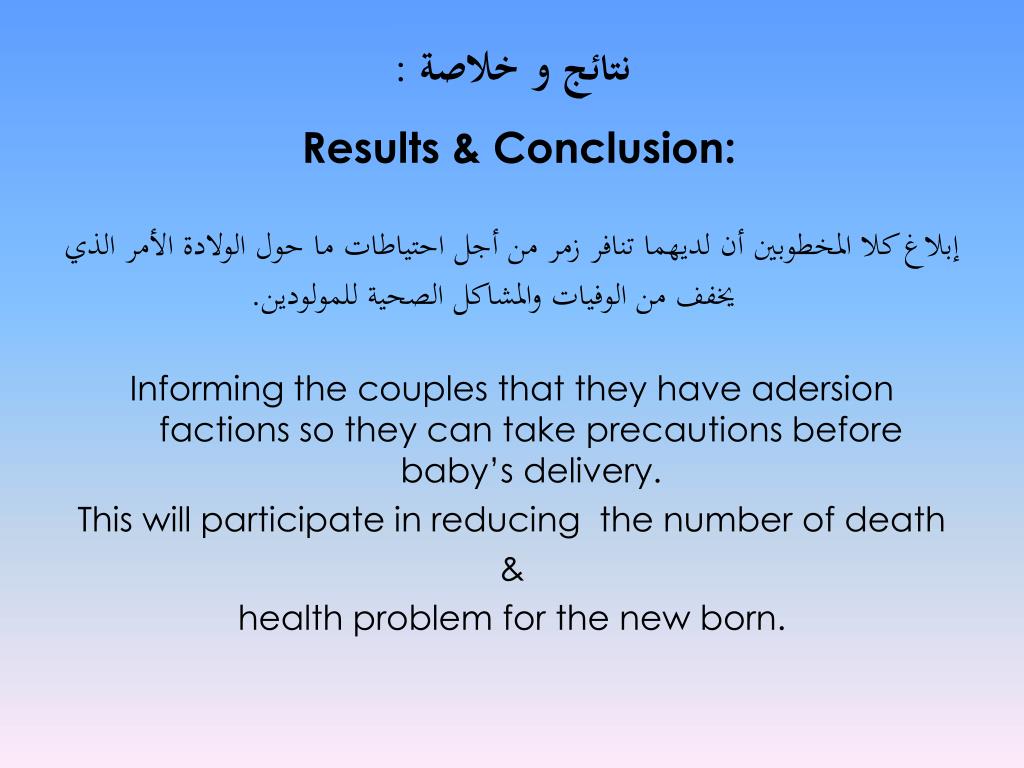 نتائج و خلاصة :

Results & Conclusion:

إبلاغ كلا المخطوبين أن لديهما تنافر زمر من أجل احتياطات ما حول الولادة الأمر الذي يخفف من الوفيات والمشاكل الصحية للمولودين.

Informing the couples that they have adersion factions so they can take precautions before baby's delivery.

This will participate in reducing the number of death
&
health problem for the new born.